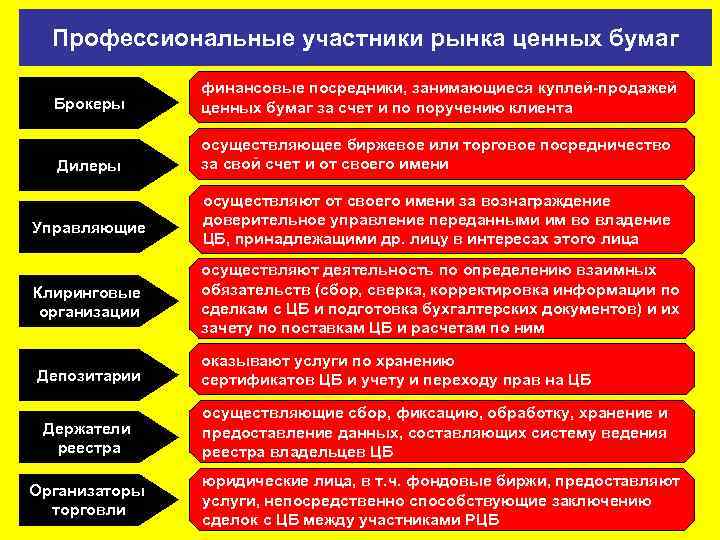 Профессиональные участники рынка ценных бумаг

Брокеры

финансовые посредники, занимающиеся куплей-продажей ценных бумаг за счет и по поручению клиента

Дилеры

осуществляющее биржевое или торговое посредничество за свой счет и от своего имени

Управляющие

осуществляют от своего имени за вознаграждение доверительное управление переданными им во владение ЦБ, принадлежащими др. лицу в интересах этого лица

Клиринговые организации

осуществляют деятельность по определению взаимных обязательств (сбор, сверка, корректировка информации по сделкам с ЦБ и подготовка бухгалтерских документов) и их зачету по поставкам ЦБ и расчетам по ним

Депозитарии

оказывают услуги по хранению сертификатов ЦБ и учету и переходу прав на ЦБ

Держатели реестра

осуществляющие сбор, фиксацию, обработку, хранение и предоставление данных, составляющих систему ведения реестра владельцев ЦБ

Организаторы торговли

юридические лица, в т.ч. фондовые биржи, предоставляют услуги, непосредственно способствующие заключению сделок с ЦБ между участниками РЦБ